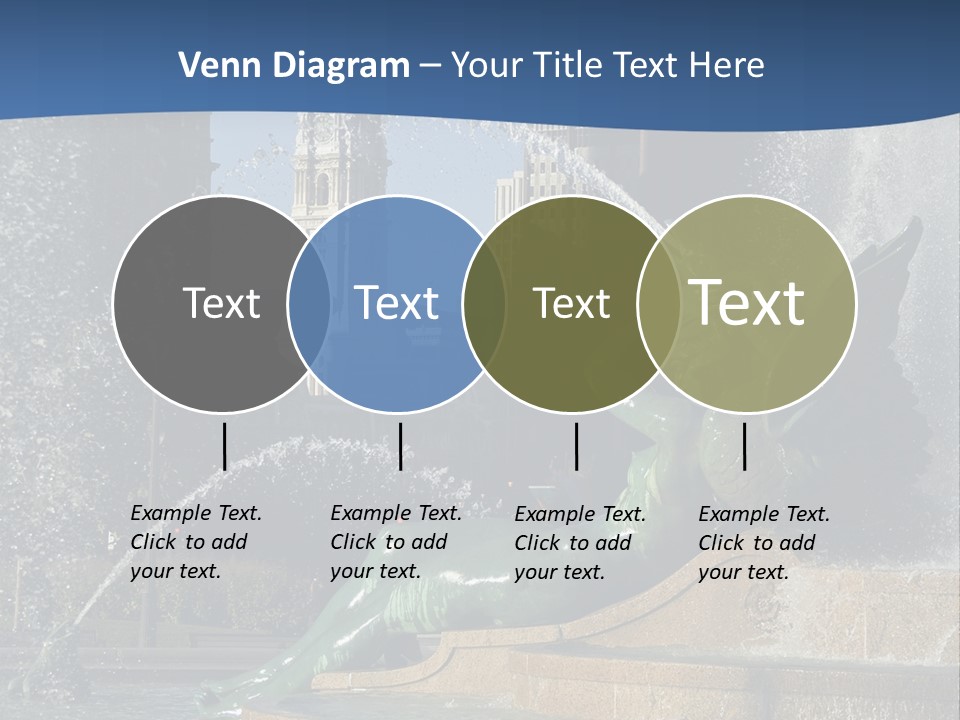 Venn Diagram – Your Title Text Here

Text

Text

Text

Text

Example Text. Click to add your text.

Example Text. Click to add your text.

Example Text. Click to add your text.

Example Text. Click to add your text.